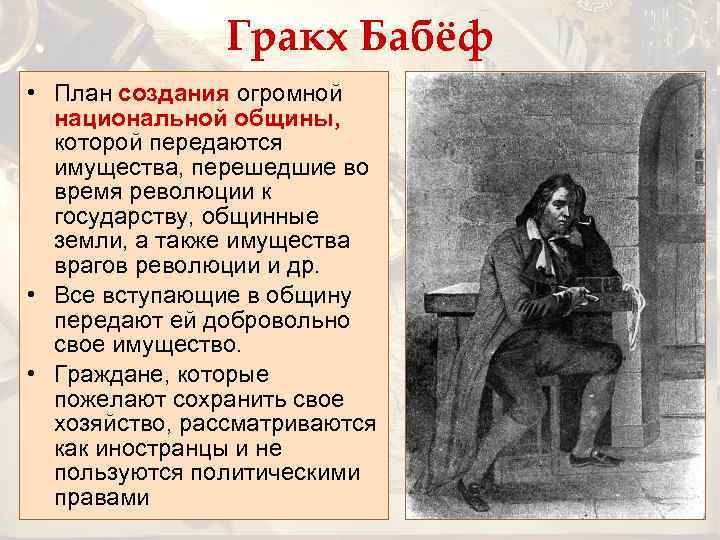 Гракх Бабёф

• План создания огромной национальной общины, которой передаются имущества, перешедшие во время революции к государству, общинные земли, а также имущества врагов революции и др.
• Все вступающие в общину передают ей добровольно свое имущество.
• Граждане, которые пожелают сохранить свое хозяйство, рассматриваются как иностранцы и не пользуются политическими правами